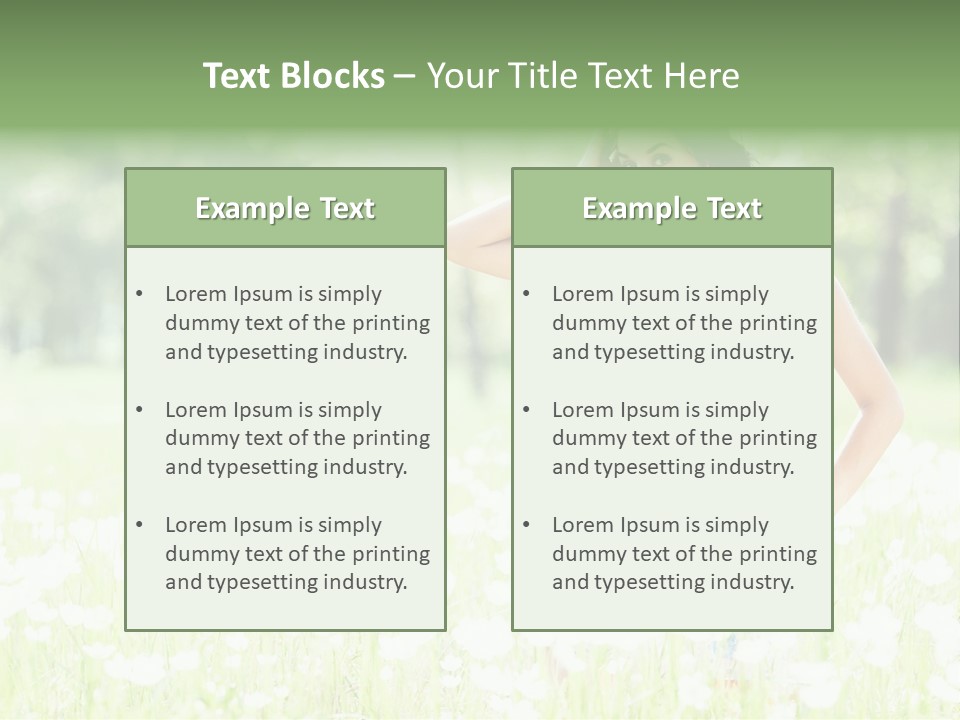 Text Blocks – Your Title Text Here

Example Text

• Lorem Ipsum is simply dummy text of the printing and typesetting industry.

• Lorem Ipsum is simply dummy text of the printing and typesetting industry.

• Lorem Ipsum is simply dummy text of the printing and typesetting industry.

Example Text

• Lorem Ipsum is simply dummy text of the printing and typesetting industry.

• Lorem Ipsum is simply dummy text of the printing and typesetting industry.

• Lorem Ipsum is simply dummy text of the printing and typesetting industry.